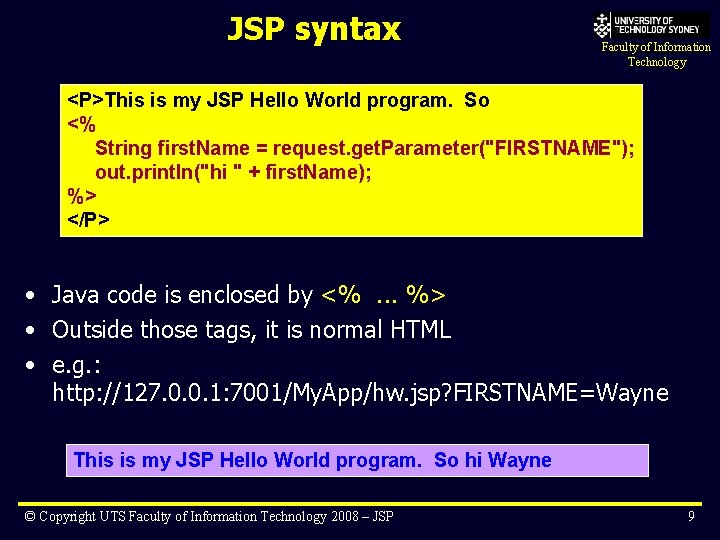 JSP syntax

UNIVERSITY OF TECHNOLOGY SYDNEY
Faculty of Information Technology

<P>This is my JSP Hello World program. So
<%
String firstName = request.getParameter("FIRSTNAME");
out.println("hi " + firstName);
%>
</P>

• Java code is enclosed by <% ... %>
• Outside those tags, it is normal HTML
• e.g.: http://127.0.0.1:7001/MyApp/hw.jsp?FIRSTNAME=Wayne

This is my JSP Hello World program. So hi Wayne

© Copyright UTS Faculty of Information Technology 2008 – JSP

9